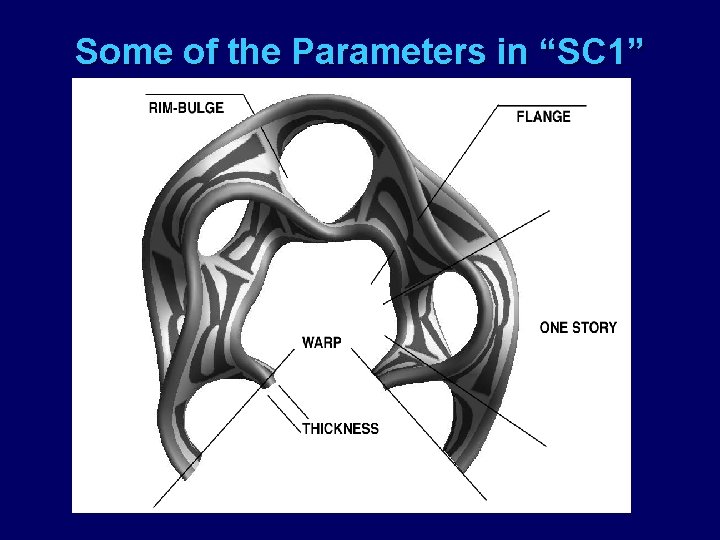 Some of the Parameters in “SC1”

RIM-BULGE

FLANGE

ONE STORY

WARP

THICKNESS